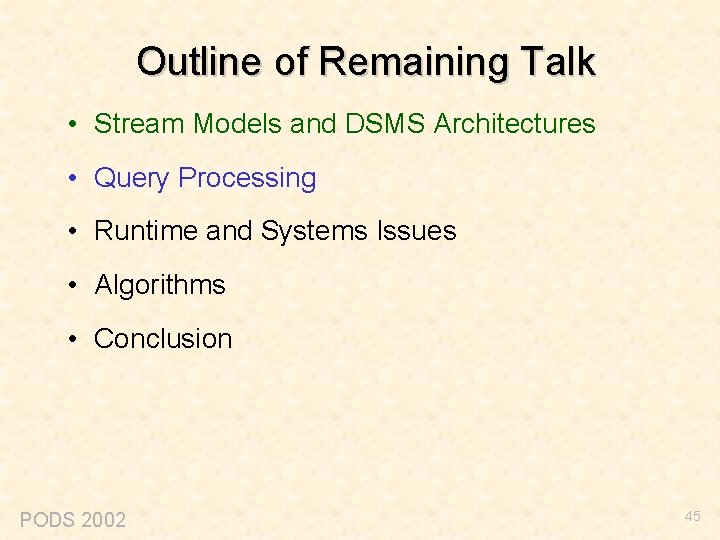 Outline of Remaining Talk

• Stream Models and DSMS Architectures

• Query Processing

• Runtime and Systems Issues

• Algorithms

• Conclusion

PODS 2002

45